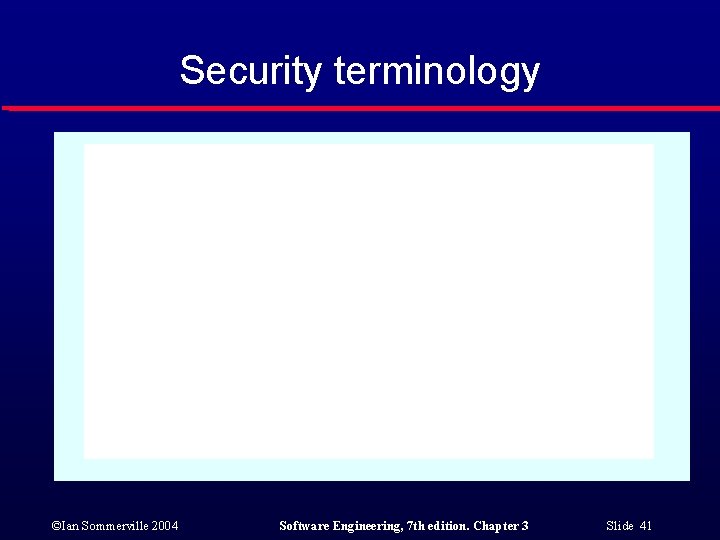 Security terminology

©Ian Sommerville 2004

Software Engineering, 7th edition. Chapter 3

Slide 41